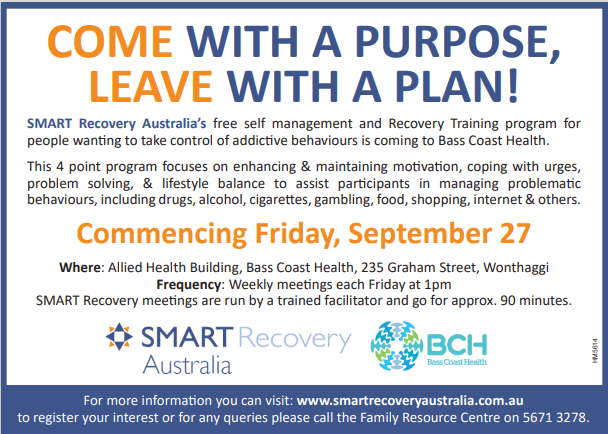 COME WITH A PURPOSE, LEAVE WITH A PLAN!

SMART Recovery Australia's free self management and Recovery Training program for people wanting to take control of addictive behaviours is coming to Bass Coast Health.

This 4 point program focuses on enhancing & maintaining motivation, coping with urges, problem solving, & lifestyle balance to assist participants in managing problematic behaviours, including drugs, alcohol, cigarettes, gambling, food, shopping, internet & others.

Commencing Friday, September 27

Where: Allied Health Building, Bass Coast Health, 235 Graham Street, Wonthaggi
Frequency: Weekly meetings each Friday at 1pm
SMART Recovery meetings are run by a trained facilitator and go for approx. 90 minutes.

SMART Recovery Australia

BCH Bass Coast Health

HM5614

For more information you can visit: www.smartrecoveryaustralia.com.au
to register your interest or for any queries please call the Family Resource Centre on 5671 3278.